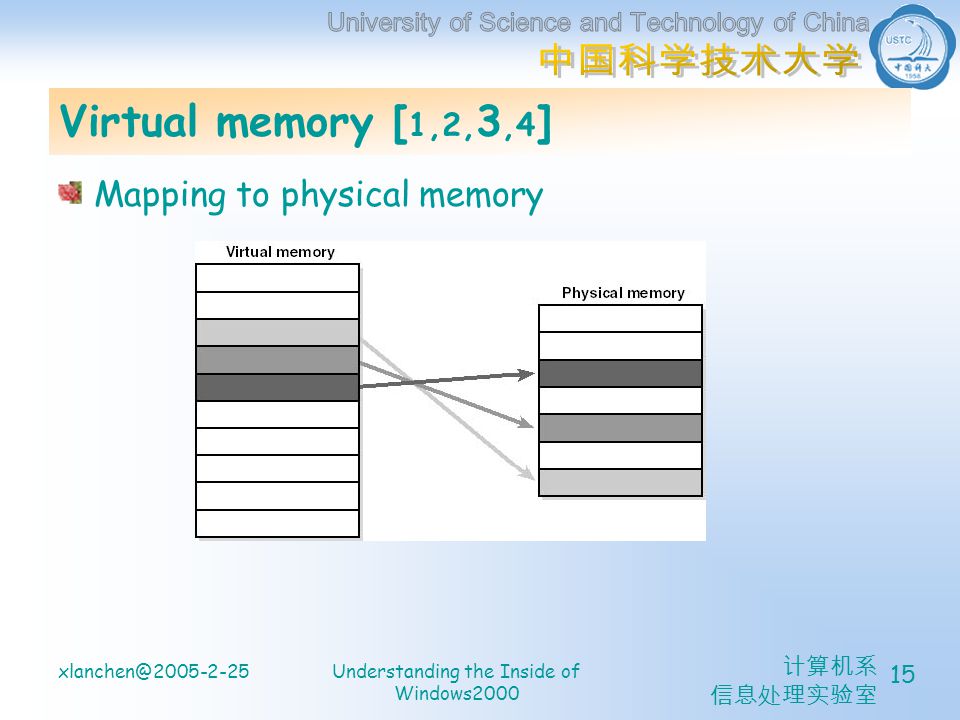 University of Science and Technology of China
中国科学技术大学

USTC
中国科大
1958

Virtual memory [1,2,3,4]

Mapping to physical memory

Virtual memory

Physical memory

xlanchen@2005-2-25

Understanding the Inside of Windows2000

计算机系
信息处理实验室

15